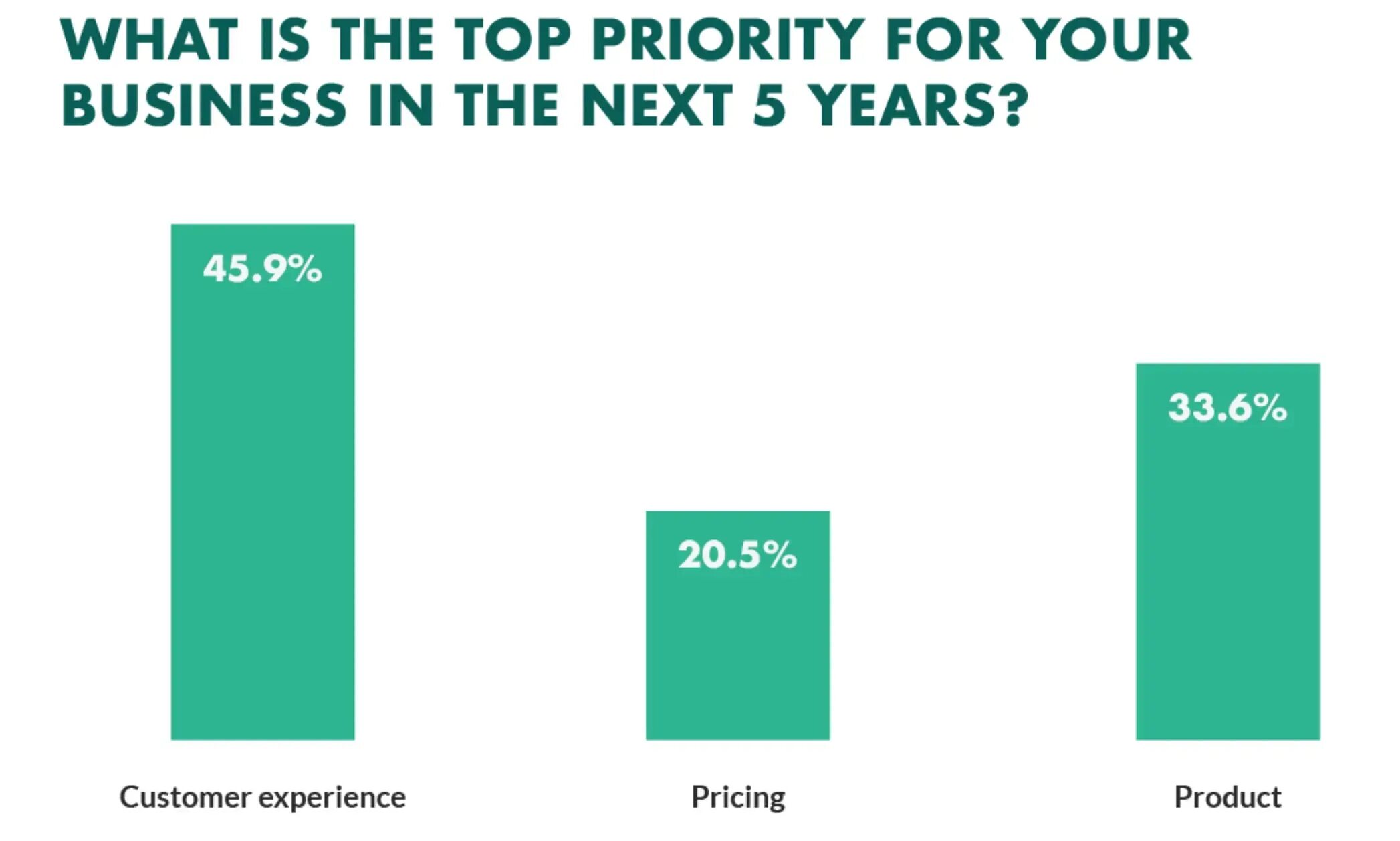 WHAT IS THE TOP PRIORITY FOR YOUR BUSINESS IN THE NEXT 5 YEARS?

45.9%

20.5%

33.6%

Customer experience

Pricing

Product